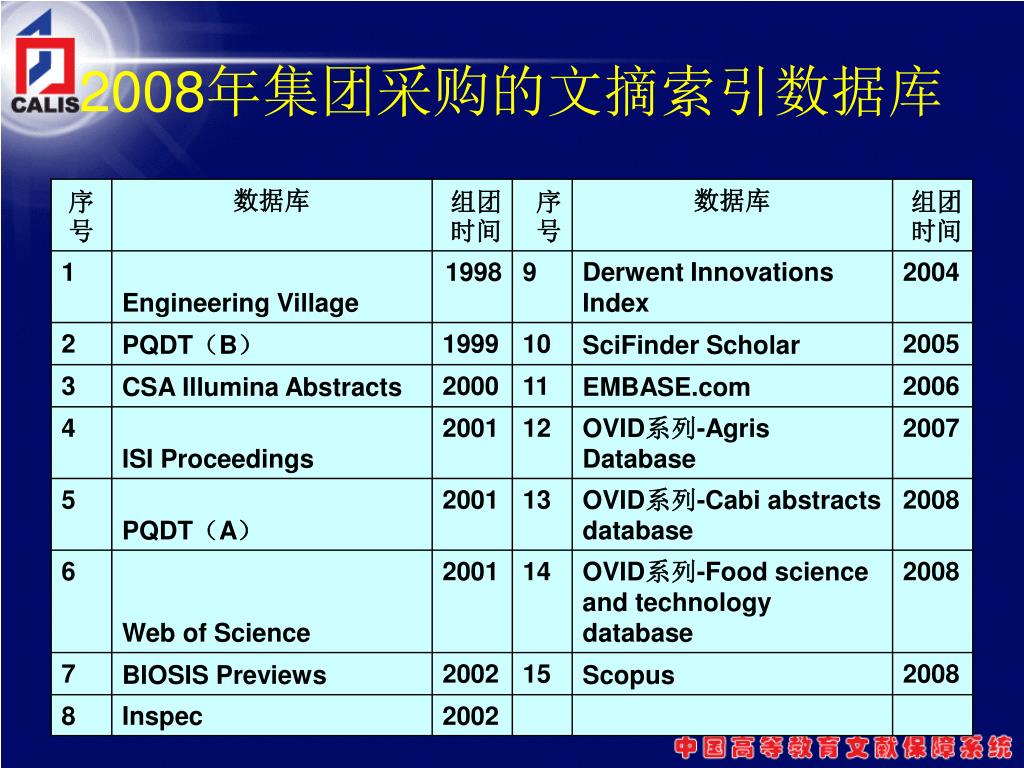 CALIS

2008年集团采购的文摘索引数据库

| 序号 | 数据库 | 组团时间 | 序号 | 数据库 | 组团时间 |
|---|---|---|---|---|---|
| 1 | Engineering Village | 1998 | 9 | Derwent Innovations Index | 2004 |
| 2 | PQDT（B） | 1999 | 10 | SciFinder Scholar | 2005 |
| 3 | CSA Illumina Abstracts | 2000 | 11 | EMBASE.com | 2006 |
| 4 | ISI Proceedings | 2001 | 12 | OVID系列-Agris Database | 2007 |
| 5 | PQDT（A） | 2001 | 13 | OVID系列-Cabi abstracts database | 2008 |
| 6 | Web of Science | 2001 | 14 | OVID系列-Food science and technology database | 2008 |
| 7 | BIOSIS Previews | 2002 | 15 | Scopus | 2008 |
| 8 | Inspec | 2002 | | | |

中国高等教育文献保障系统